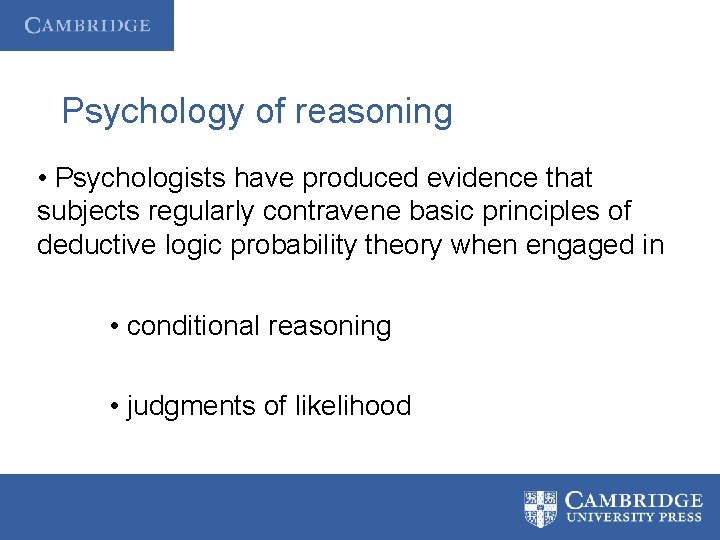 CAMBRIDGE

Psychology of reasoning

• Psychologists have produced evidence that subjects regularly contravene basic principles of deductive logic probability theory when engaged in

• conditional reasoning

• judgments of likelihood

CAMBRIDGE
UNIVERSITY PRESS